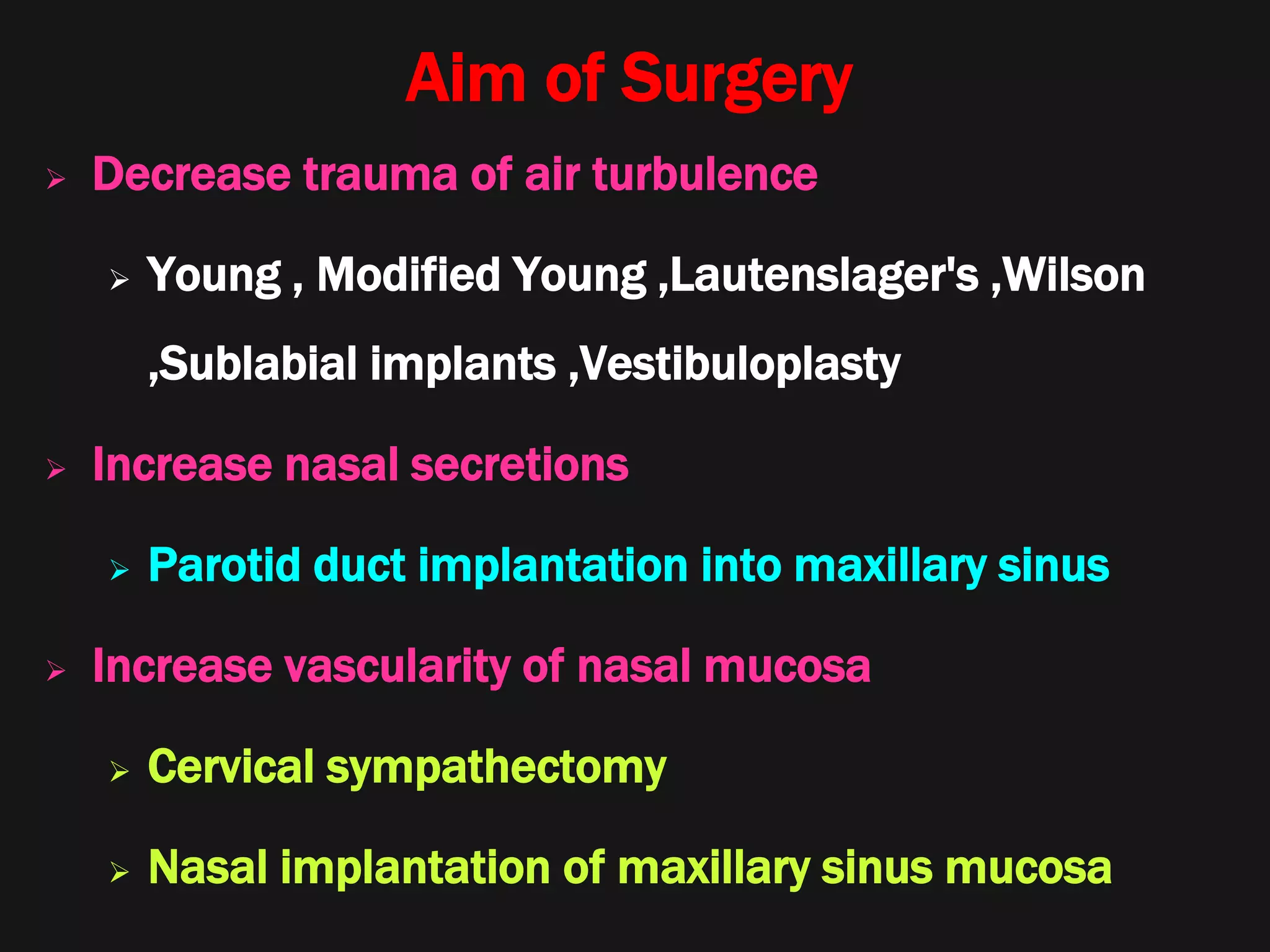 Aim of Surgery

➢ Decrease trauma of air turbulence

➢ Young , Modified Young ,Lautenslager's ,Wilson ,Sublabial implants ,Vestibuloplasty

➢ Increase nasal secretions

➢ Parotid duct implantation into maxillary sinus

➢ Increase vascularity of nasal mucosa

➢ Cervical sympathectomy

➢ Nasal implantation of maxillary sinus mucosa